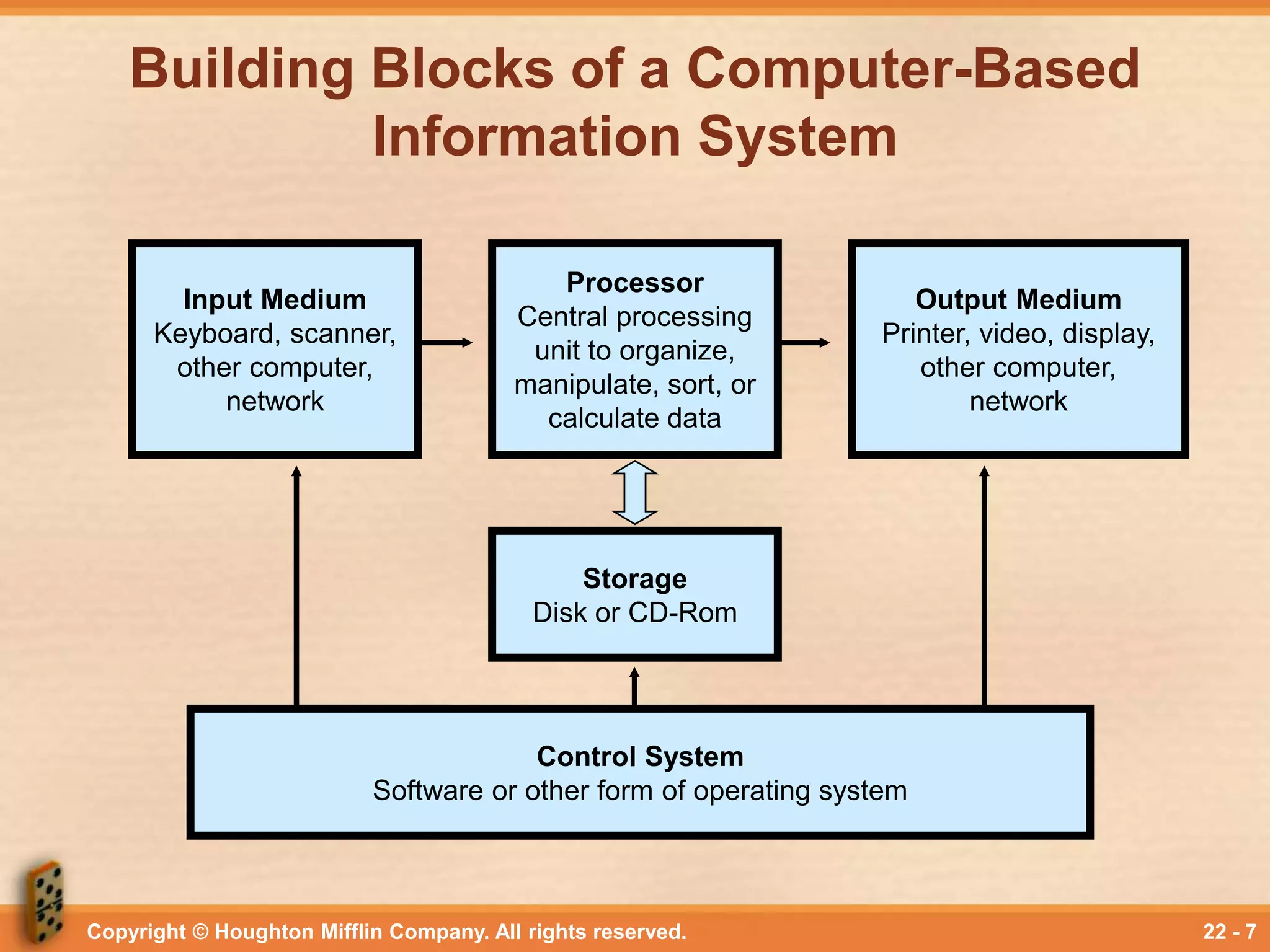 Building Blocks of a Computer-Based Information System

Input Medium
Keyboard, scanner, other computer, network

Processor
Central processing unit to organize, manipulate, sort, or calculate data

Output Medium
Printer, video, display, other computer, network

Storage
Disk or CD-Rom

Control System
Software or other form of operating system

Copyright © Houghton Mifflin Company. All rights reserved.

22 - 7